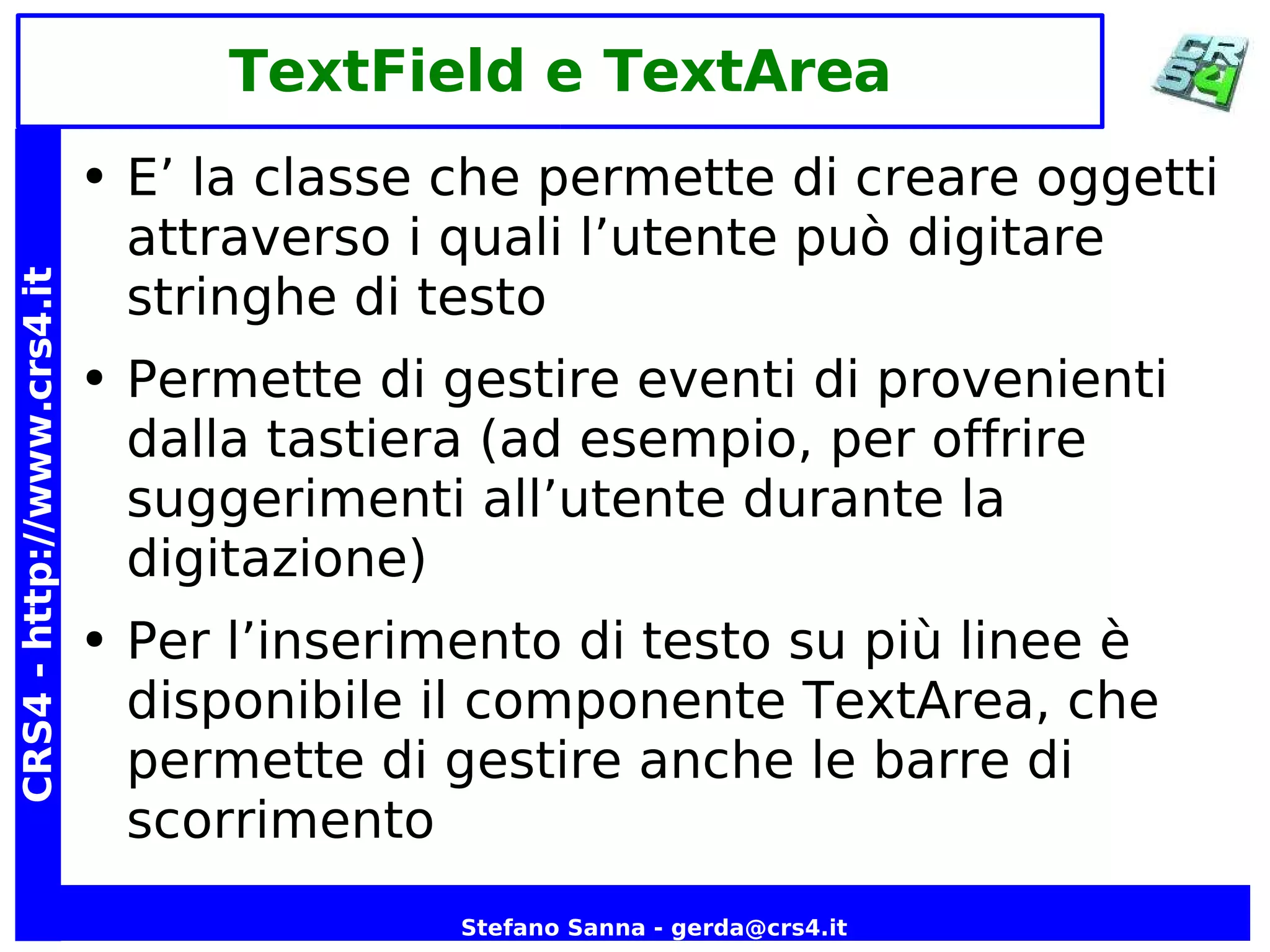 TextField e TextArea

CRS4

CRS4 - http://www.crs4.it

• E’ la classe che permette di creare oggetti attraverso i quali l’utente può digitare stringhe di testo

• Permette di gestire eventi di provenienti dalla tastiera (ad esempio, per offrire suggerimenti all’utente durante la digitazione)

• Per l’inserimento di testo su più linee è disponibile il componente TextArea, che permette di gestire anche le barre di scorrimento

Stefano Sanna - gerda@crs4.it